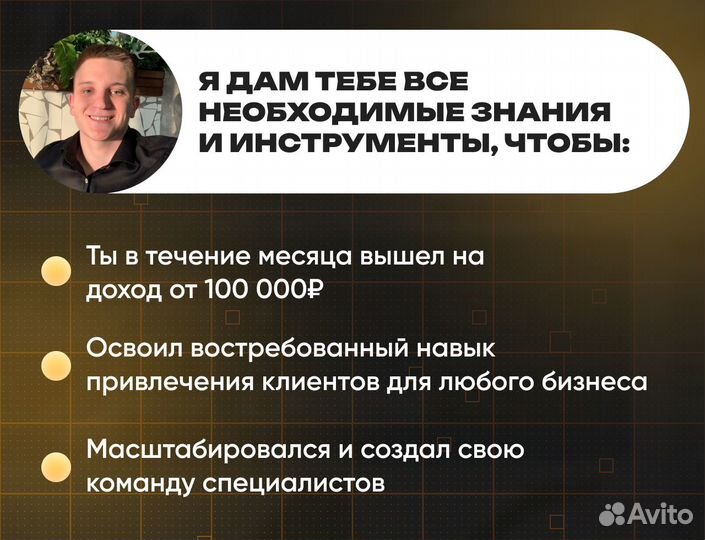 Я ДАМ ТЕБЕ ВСЕ НЕОБХОДИМЫЕ ЗНАНИЯ И ИНСТРУМЕНТЫ, ЧТОБЫ:

Ты в течение месяца вышел на доход от 100 000₽

Освоил востребованный навык привлечения клиентов для любого бизнеса

Масштабировался и создал свою команду специалистов

Avito